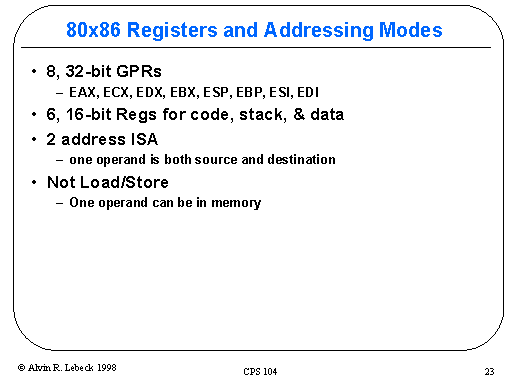 80x86 Registers and Addressing Modes

• 8, 32-bit GPRs
– EAX, ECX, EDX, EBX, ESP, EBP, ESI, EDI
• 6, 16-bit Regs for code, stack, & data
• 2 address ISA
– one operand is both source and destination
• Not Load/Store
– One operand can be in memory

© Alvin R. Lebeck 1998

CPS 104

23